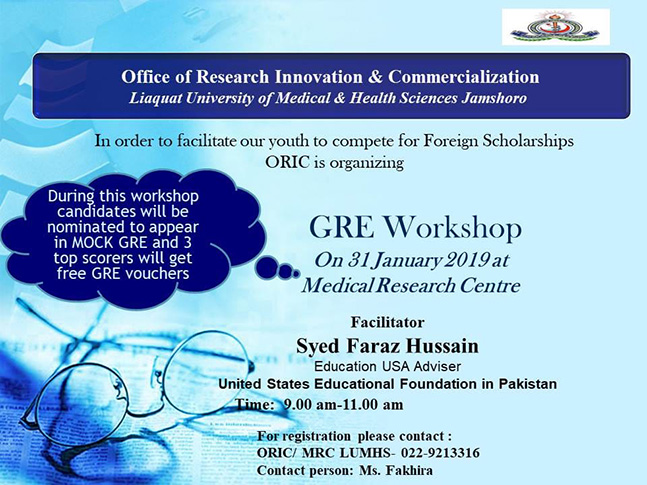 Office of Research Innovation & Commercialization
Liaquat University of Medical & Health Sciences Jamshoro

In order to facilitate our youth to compete for Foreign Scholarships ORIC is organizing

During this workshop candidates will be nominated to appear in MOCK GRE and 3 top scorers will get free GRE vouchers

GRE Workshop
On 31 January 2019 at
Medical Research Centre

Facilitator
Syed Faraz Hussain
Education USA Adviser
United States Educational Foundation in Pakistan
Time: 9.00 am-11.00 am

For registration please contact :
ORIC/ MRC LUMHS- 022-9213316
Contact person: Ms. Fakhira